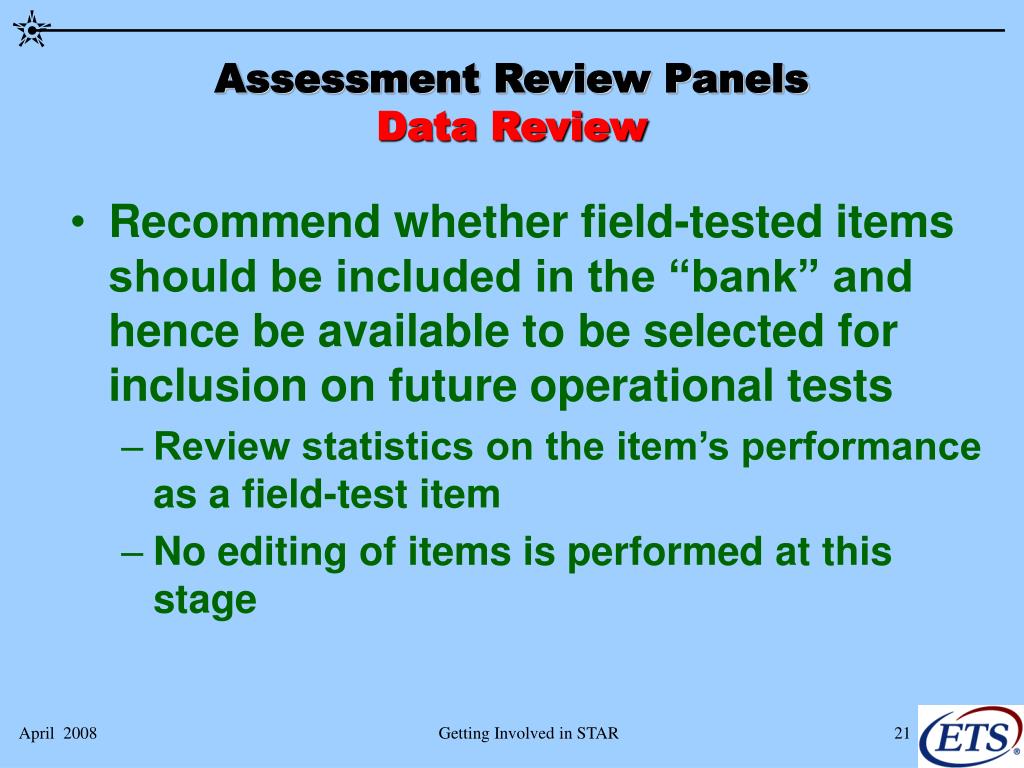 Assessment Review Panels
Data Review

• Recommend whether field-tested items should be included in the “bank” and hence be available to be selected for inclusion on future operational tests
– Review statistics on the item’s performance as a field-test item
– No editing of items is performed at this stage

April 2008
Getting Involved in STAR
21
ETS®